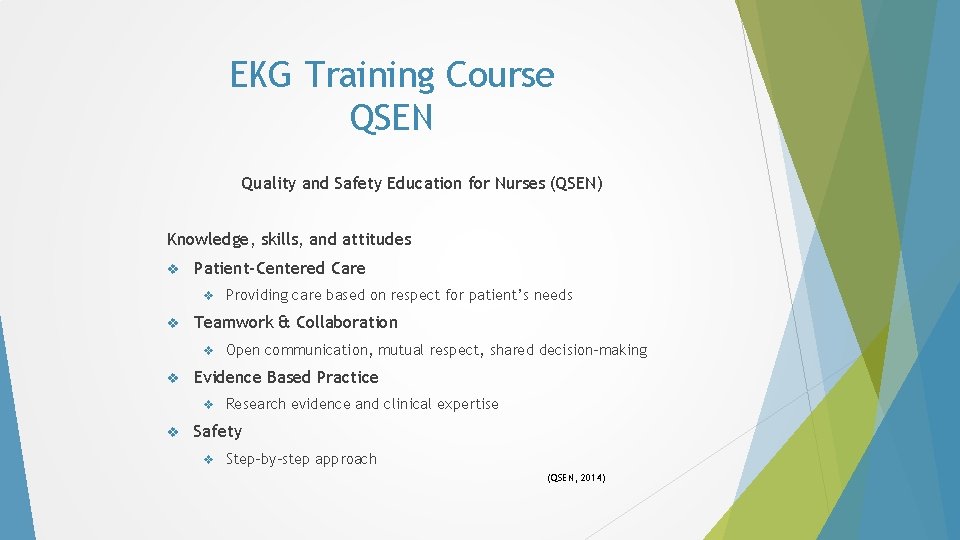 EKG Training Course
QSEN

Quality and Safety Education for Nurses (QSEN)

Knowledge, skills, and attitudes

❖ Patient-Centered Care
 ❖ Providing care based on respect for patient's needs
❖ Teamwork & Collaboration
 ❖ Open communication, mutual respect, shared decision-making
❖ Evidence Based Practice
 ❖ Research evidence and clinical expertise
❖ Safety
 ❖ Step-by-step approach

(QSEN, 2014)